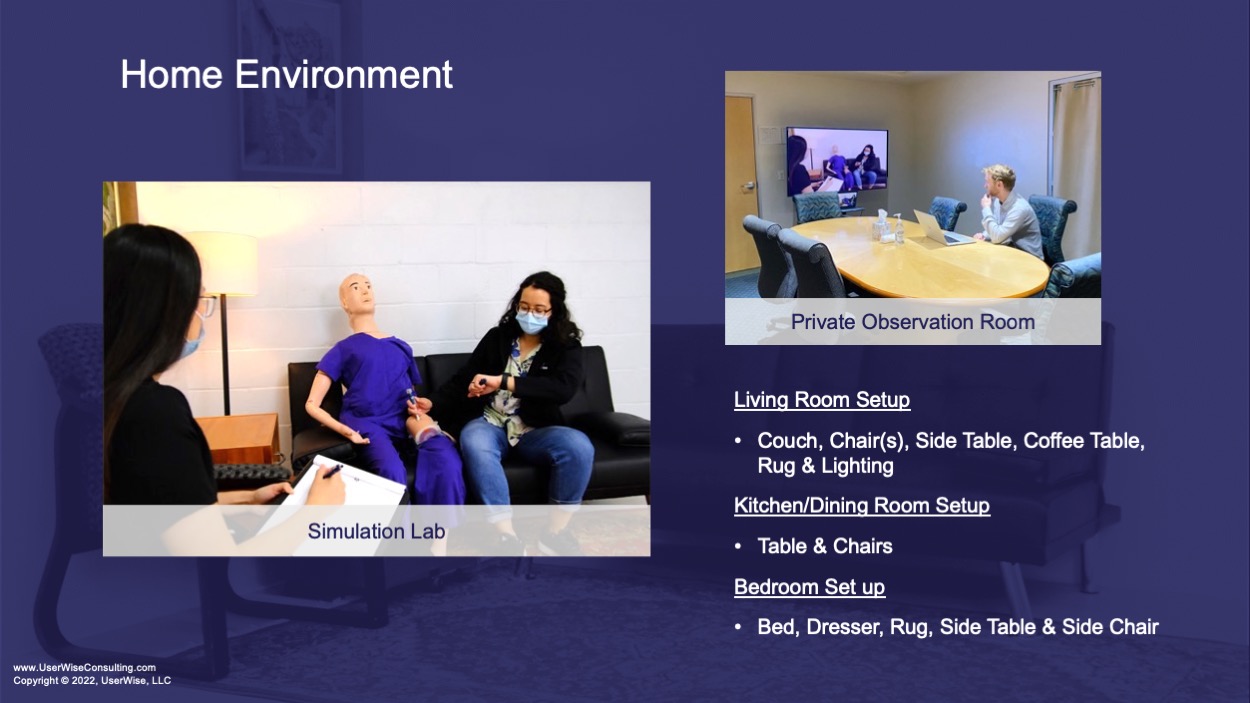 Home Environment

Simulation Lab

Private Observation Room

Living Room Setup

• Couch, Chair(s), Side Table, Coffee Table, Rug & Lighting

Kitchen/Dining Room Setup

• Table & Chairs

Bedroom Set up

• Bed, Dresser, Rug, Side Table & Side Chair

www.UserWiseConsulting.com
Copyright © 2022, UserWise, LLC